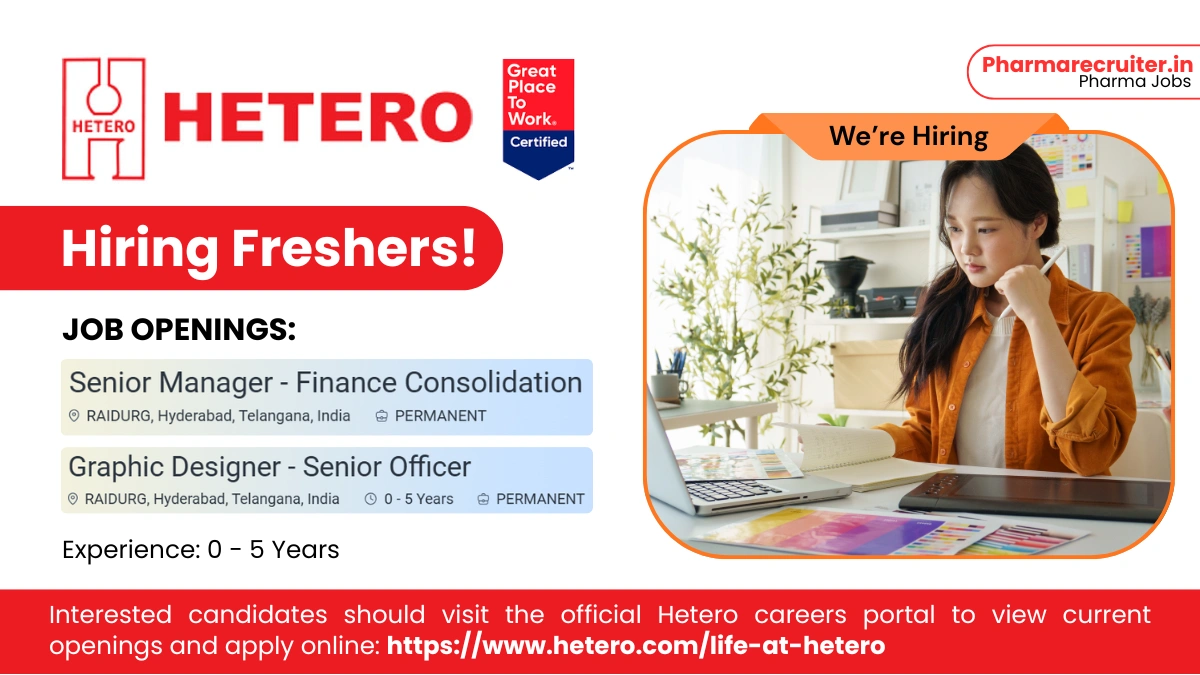 HETERO HETERO

Great Place To Work. Certified

Pharmarecruiter.in
Pharma Jobs

We're Hiring

Hiring Freshers!

JOB OPENINGS:

Senior Manager - Finance Consolidation
RAIDURG, Hyderabad, Telangana, India PERMANENT

Graphic Designer - Senior Officer
RAIDURG, Hyderabad, Telangana, India 0 - 5 Years PERMANENT

Experience: 0 - 5 Years

Interested candidates should visit the official Hetero careers portal to view current openings and apply online: https://www.hetero.com/life-at-hetero